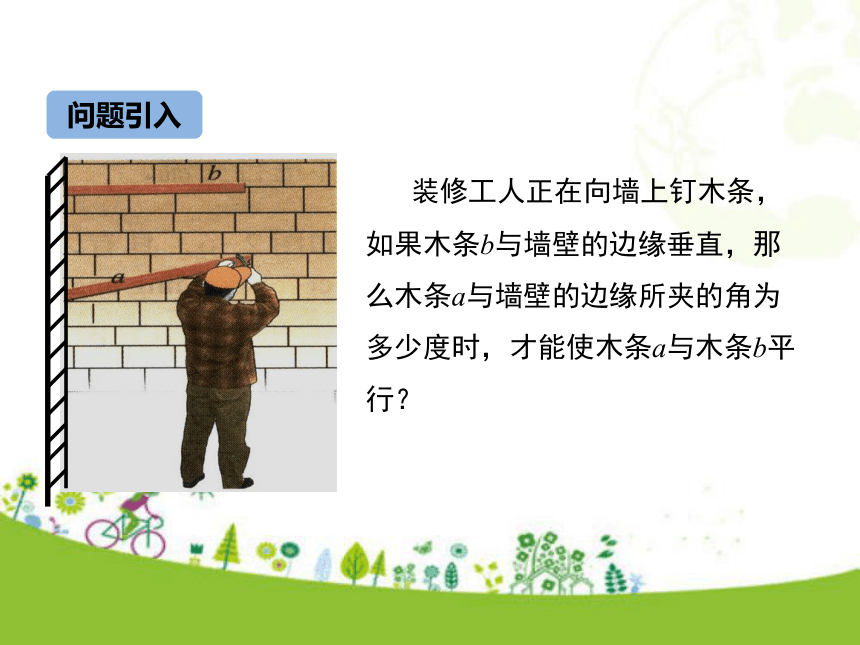 问题引入

$b$

$a$

装修工人正在向墙上钉木条，如果木条$b$与墙壁的边缘垂直，那么木条$a$与墙壁的边缘所夹的角为多少度时，才能使木条$a$与木条$b$平行？